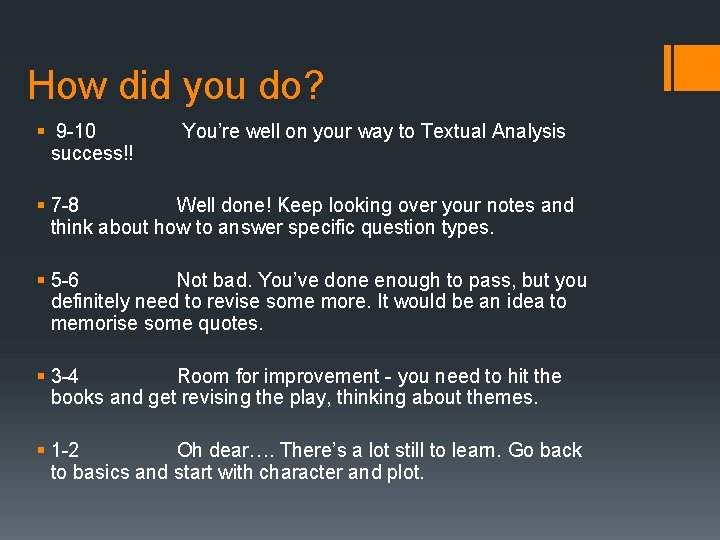 How did you do?

• 9-10 You're well on your way to Textual Analysis success!!

• 7-8 Well done! Keep looking over your notes and think about how to answer specific question types.

• 5-6 Not bad. You've done enough to pass, but you definitely need to revise some more. It would be an idea to memorise some quotes.

• 3-4 Room for improvement - you need to hit the books and get revising the play, thinking about themes.

• 1-2 Oh dear…. There's a lot still to learn. Go back to basics and start with character and plot.